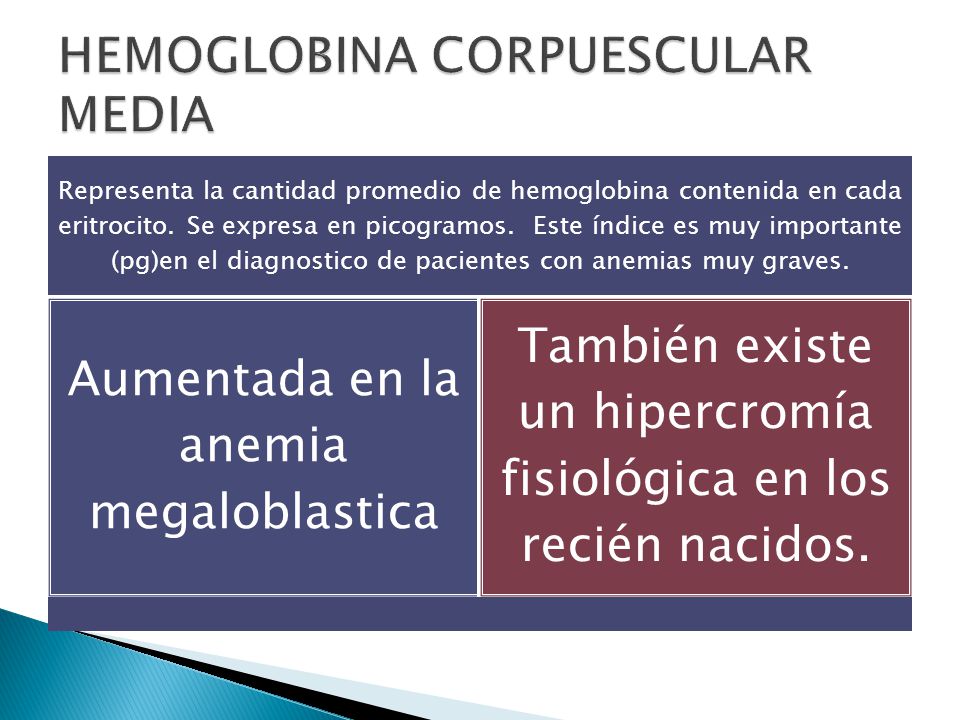 HEMOGLOBINA CORPUESCULAR MEDIA

Representa la cantidad promedio de hemoglobina contenida en cada eritrocito. Se expresa en picogramos. Este índice es muy importante (pg)en el diagnostico de pacientes con anemias muy graves.

Aumentada en la anemia megaloblastica

También existe un hipercromía fisiológica en los recién nacidos.